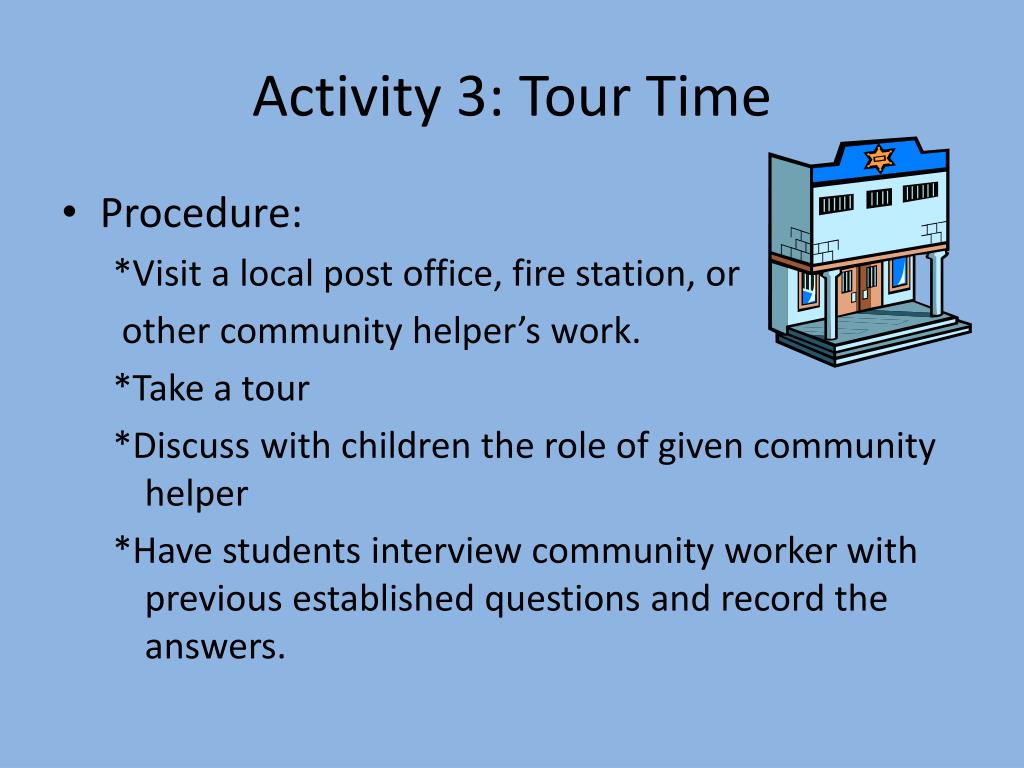 Activity 3: Tour Time

• Procedure:
*Visit a local post office, fire station, or other community helper's work.
*Take a tour
*Discuss with children the role of given community helper
*Have students interview community worker with previous established questions and record the answers.